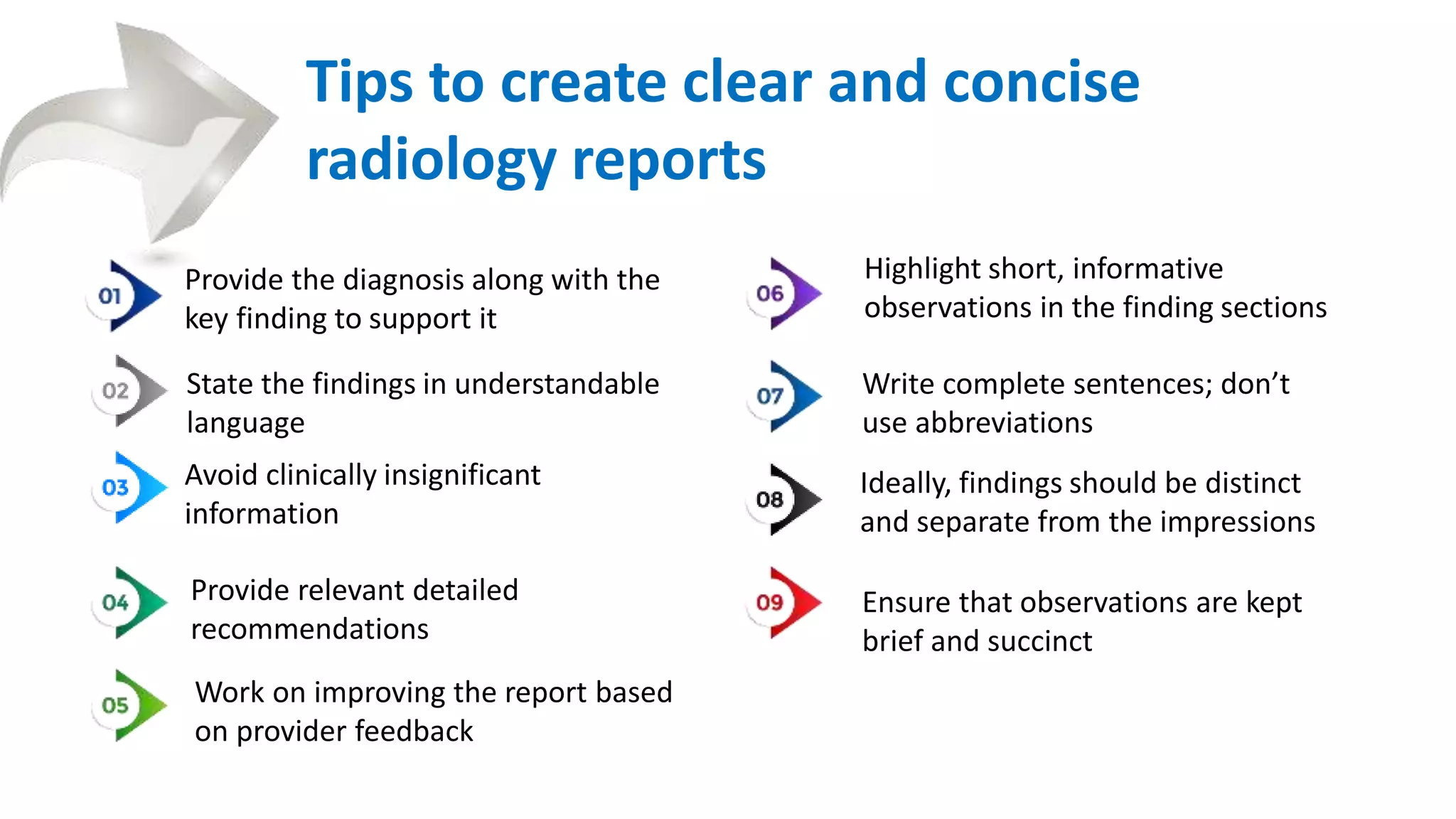 Tips to create clear and concise radiology reports

01 Provide the diagnosis along with the key finding to support it

02 State the findings in understandable language

03 Avoid clinically insignificant information

04 Provide relevant detailed recommendations

05 Work on improving the report based on provider feedback

06 Highlight short, informative observations in the finding sections

07 Write complete sentences; don't use abbreviations

08 Ideally, findings should be distinct and separate from the impressions

09 Ensure that observations are kept brief and succinct